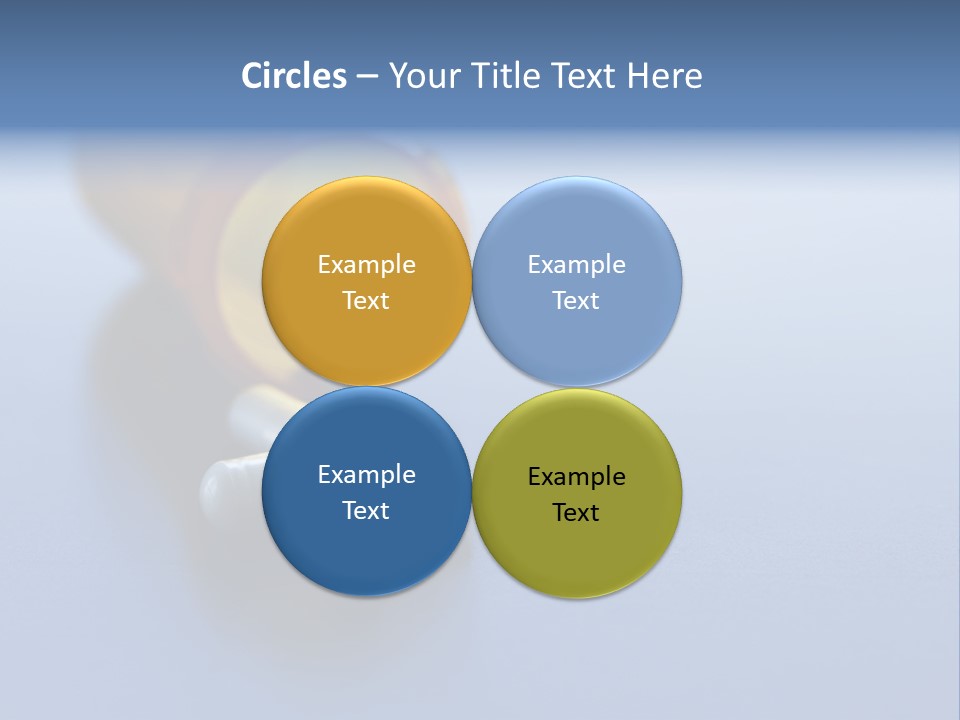 Circles – Your Title Text Here

Example Text

Example Text

Example Text

Example Text